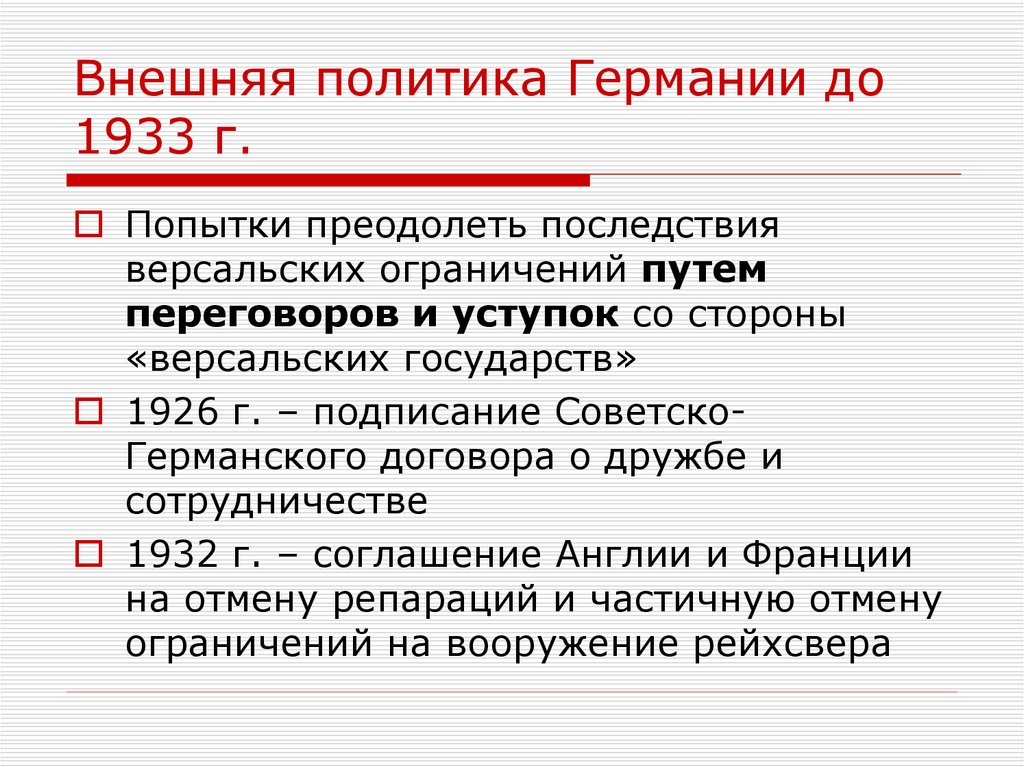 Внешняя политика Германии до 1933 г.

Попытки преодолеть последствия версальских ограничений путем переговоров и уступок со стороны «версальских государств»

1926 г. – подписание Советско-Германского договора о дружбе и сотрудничестве

1932 г. – соглашение Англии и Франции на отмену репараций и частичную отмену ограничений на вооружение рейхсвера